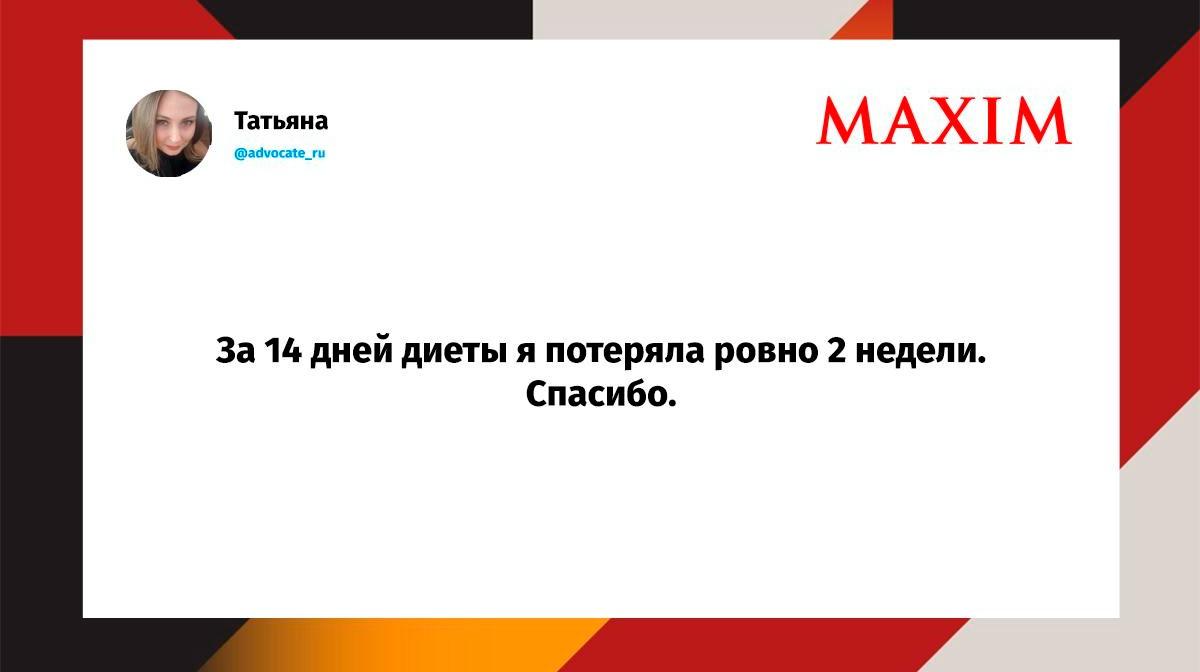 Татьяна
@advocate_ru

MAXIM

За 14 дней диеты я потеряла ровно 2 недели. Спасибо.